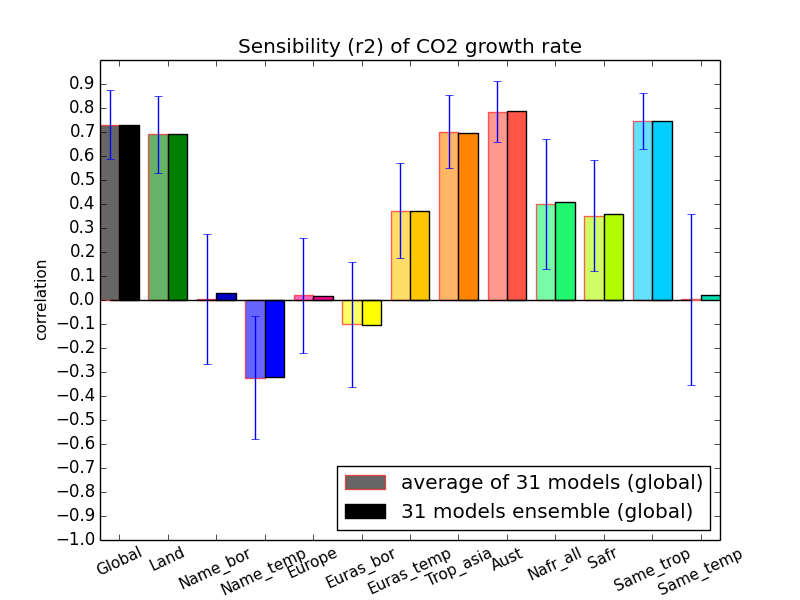 Sensibility (r2) of CO2 growth rate

correlation

0.9
0.8
0.7
0.6
0.5
0.4
0.3
0.2
0.1
0.0
−0.1
−0.2
−0.3
−0.4
−0.5
−0.6
−0.7
−0.8
−0.9
−1.0

average of 31 models (global)
31 models ensemble (global)

Global
Land
Name_bor
Name_temp
Europe
Euras_bor
Euras_temp
Trop_asia
Aust
Nafr_all
Safr
Same_trop
Same_temp